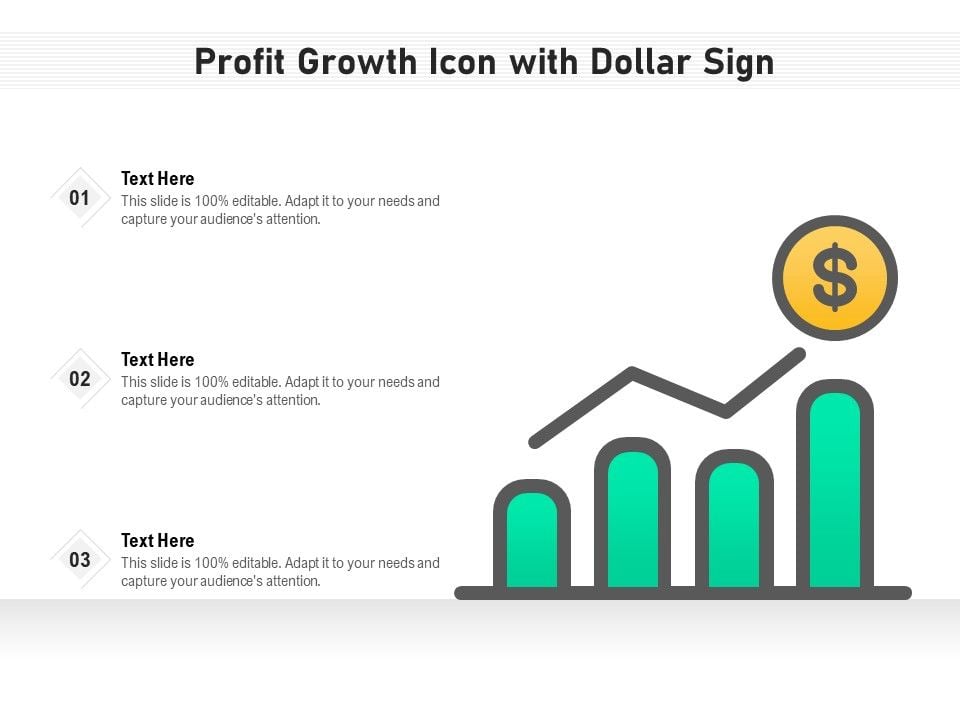 Profit Growth Icon with Dollar Sign

01
Text Here
This slide is 100% editable. Adapt it to your needs and capture your audience's attention.

02
Text Here
This slide is 100% editable. Adapt it to your needs and capture your audience's attention.

03
Text Here
This slide is 100% editable. Adapt it to your needs and capture your audience's attention.

$